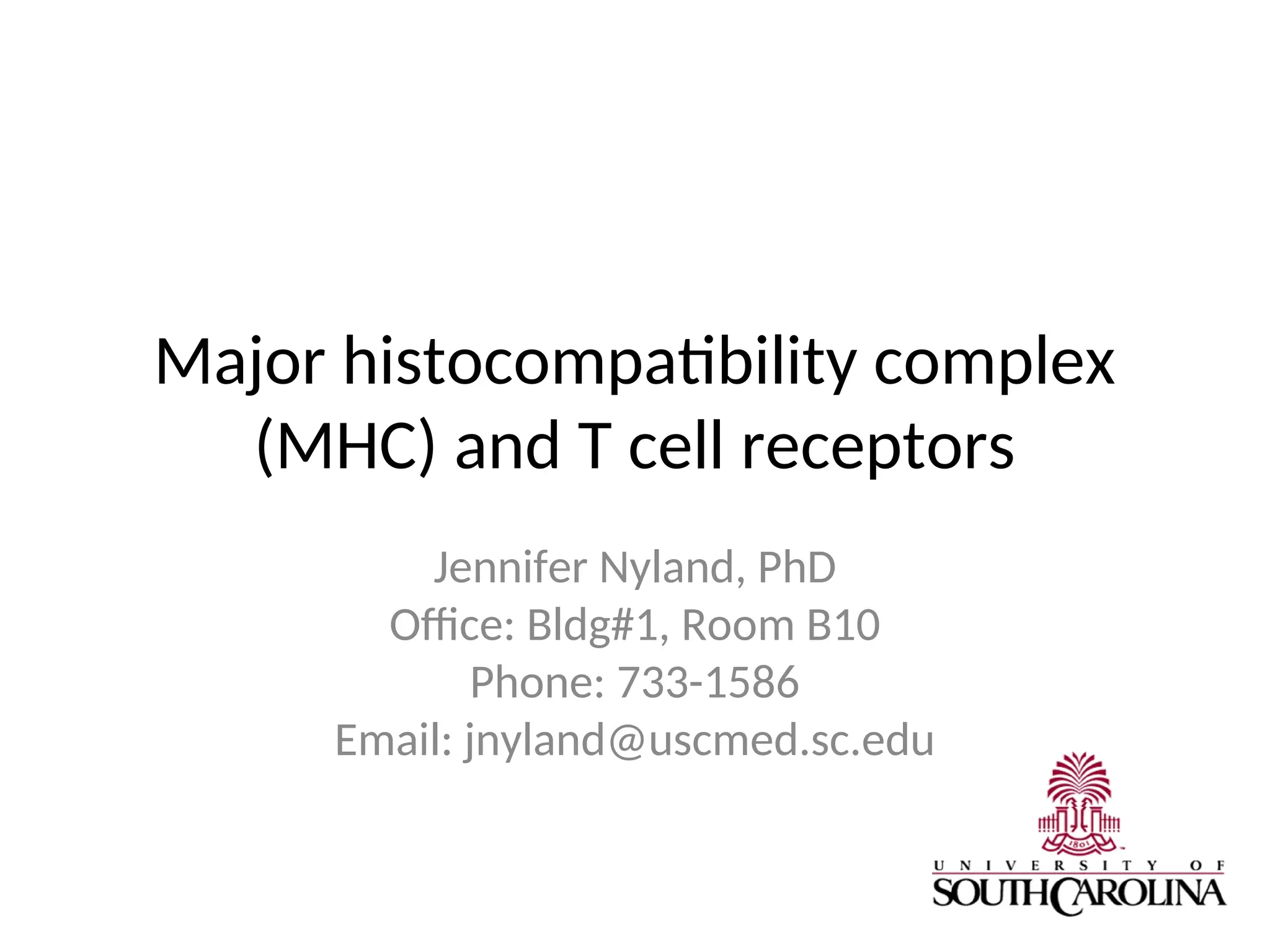 Major histocompatibility complex (MHC) and T cell receptors

Jennifer Nyland, PhD
Office: Bldg#1, Room B10
Phone: 733-1586
Email: jnyland@uscmed.sc.edu

1801
UNIVERSITY OF
SOUTH CAROLINA